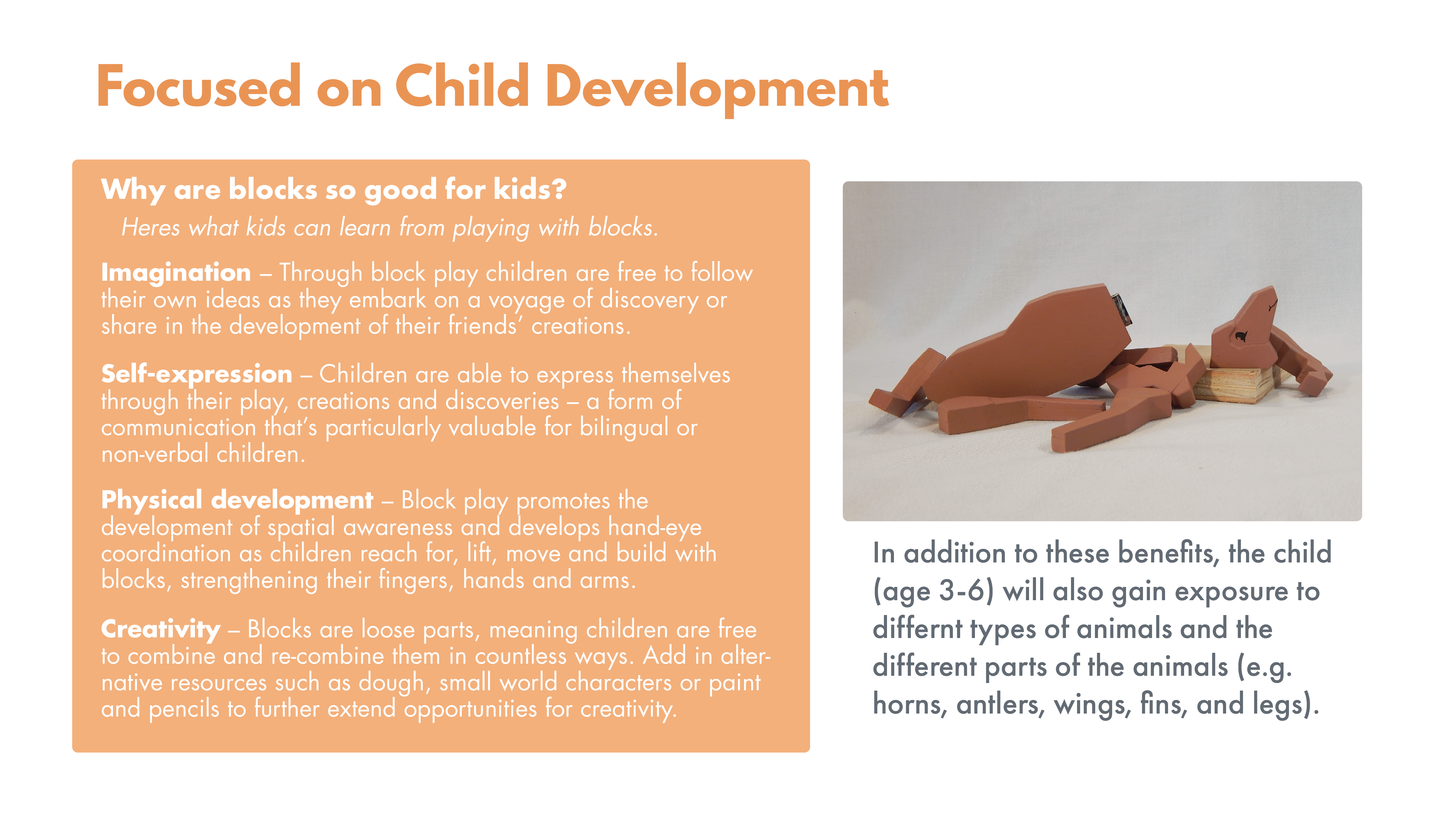 Focused on Child Development

Why are blocks so good for kids?

Heres what kids can learn from playing with blocks.

Imagination – Through block play children are free to follow their own ideas as they embark on a voyage of discovery or share in the development of their friends' creations.

Self-expression – Children are able to express themselves through their play, creations and discoveries – a form of communication that's particularly valuable for bilingual or non-verbal children.

Physical development – Block play promotes the development of spatial awareness and develops hand-eye coordination as children reach for, lift, move and build with blocks, strengthening their fingers, hands and arms.

Creativity – Blocks are loose parts, meaning children are free to combine and re-combine them in countless ways. Add in alternative resources such as dough, small world characters or paint and pencils to further extend opportunities for creativity.

In addition to these benefits, the child (age 3-6) will also gain exposure to differnt types of animals and the different parts of the animals (e.g. horns, antlers, wings, fins, and legs).